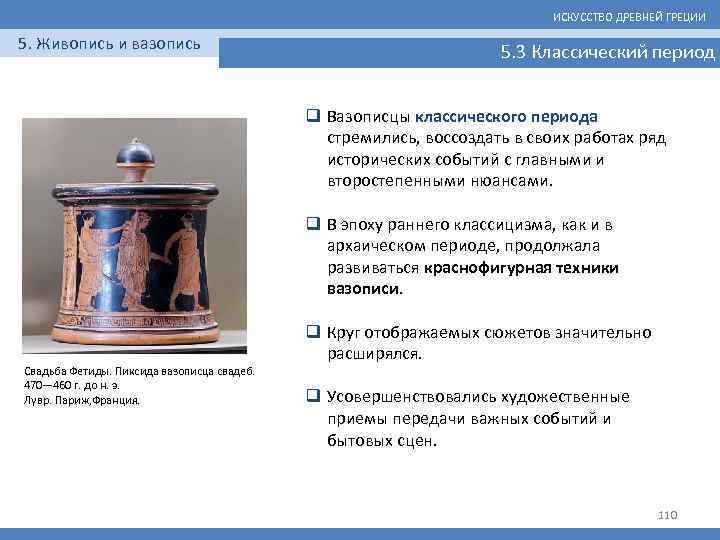 ИСКУССТВО ДРЕВНЕЙ ГРЕЦИИ

5. Живопись и вазопись

5.3 Классический период

Свадьба Фетиды. Пиксида вазописца свадеб. 470—460 г. до н. э. Лувр. Париж,Франция.

❑ Вазописцы классического периода стремились, воссоздать в своих работах ряд исторических событий с главными и второстепенными нюансами.

❑ В эпоху раннего классицизма, как и в архаическом периоде, продолжала развиваться краснофигурная техники вазописи.

❑ Круг отображаемых сюжетов значительно расширялся.

❑ Усовершенствовались художественные приемы передачи важных событий и бытовых сцен.

110